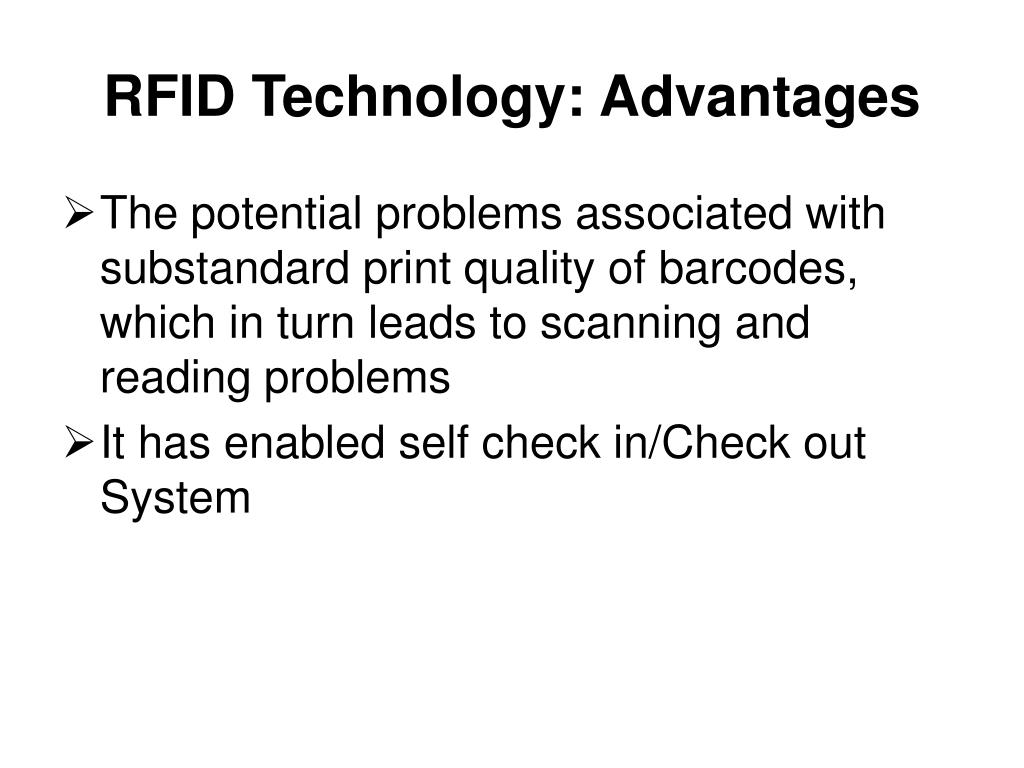 RFID Technology: Advantages

➢ The potential problems associated with substandard print quality of barcodes, which in turn leads to scanning and reading problems

➢ It has enabled self check in/Check out System